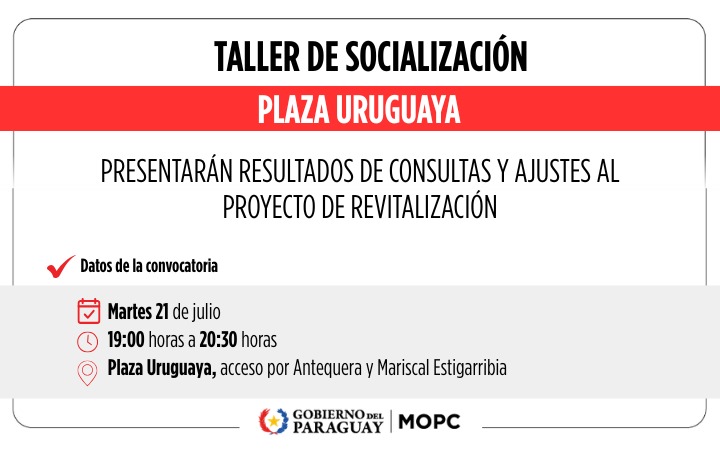 TALLER DE SOCIALIZACIÓN

PLAZA URUGUAYA

PRESENTARÁN RESULTADOS DE CONSULTAS Y AJUSTES AL PROYECTO DE REVITALIZACIÓN

Datos de la convocatoria

Martes 21 de julio

19:00 horas a 20:30 horas

Plaza Uruguaya, acceso por Antequera y Mariscal Estigarribia

GOBIERNO DEL PARAGUAY | MOPC